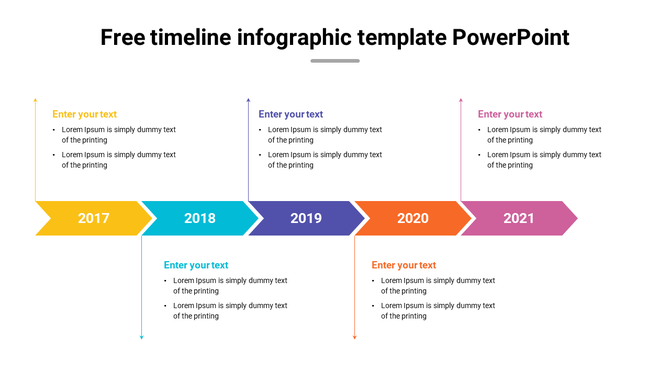 Free timeline infographic template PowerPoint

Enter your text
• Lorem Ipsum is simply dummy text of the printing
• Lorem Ipsum is simply dummy text of the printing

Enter your text
• Lorem Ipsum is simply dummy text of the printing
• Lorem Ipsum is simply dummy text of the printing

Enter your text
• Lorem Ipsum is simply dummy text of the printing
• Lorem Ipsum is simply dummy text of the printing

2017 2018 2019 2020 2021

Enter your text
• Lorem Ipsum is simply dummy text of the printing
• Lorem Ipsum is simply dummy text of the printing

Enter your text
• Lorem Ipsum is simply dummy text of the printing
• Lorem Ipsum is simply dummy text of the printing